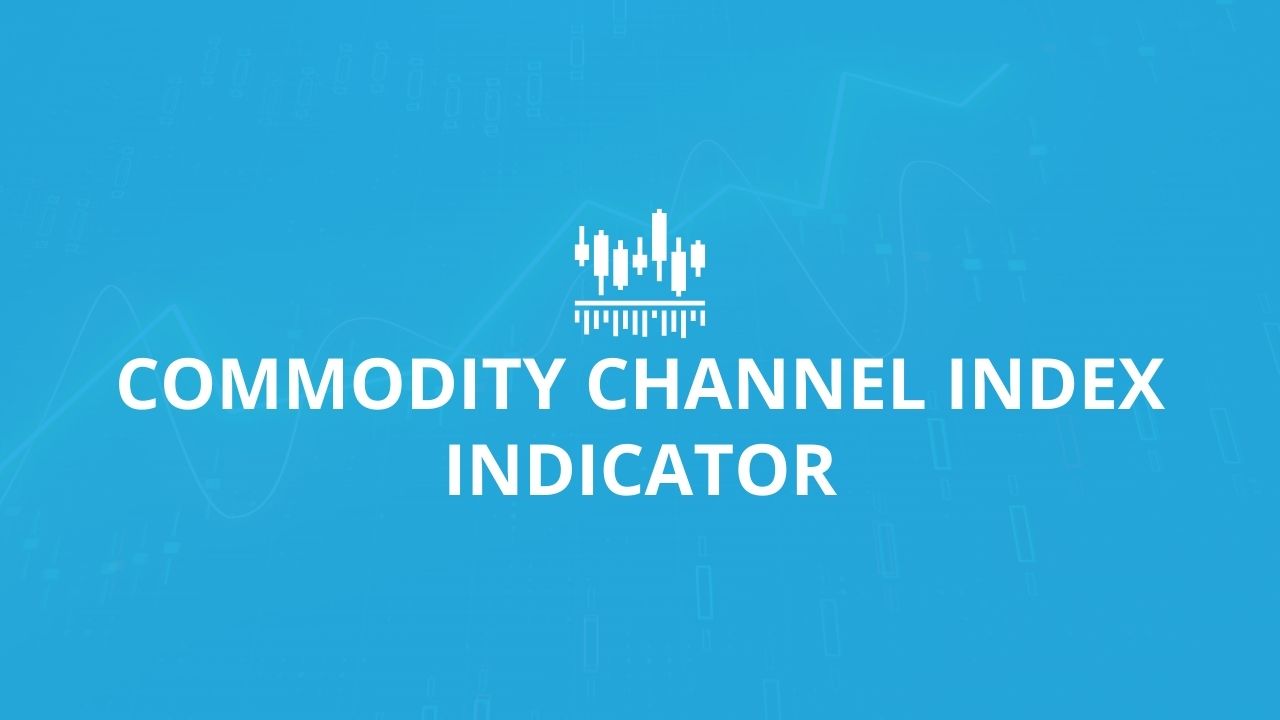 COMMODITY CHANNEL INDEX INDICATOR